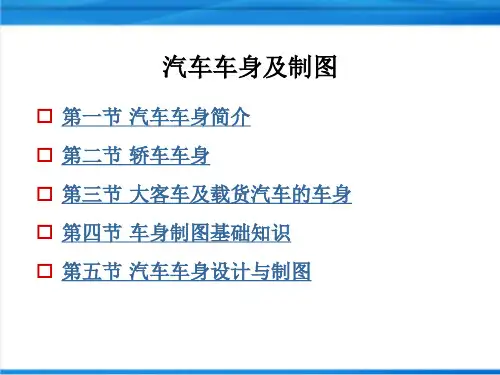 汽车车身及制图

□ 第一节 汽车车身简介

□ 第二节 轿车车身

□ 第三节 大客车及载货汽车的车身

□ 第四节 车身制图基础知识

□ 第五节 汽车车身设计与制图